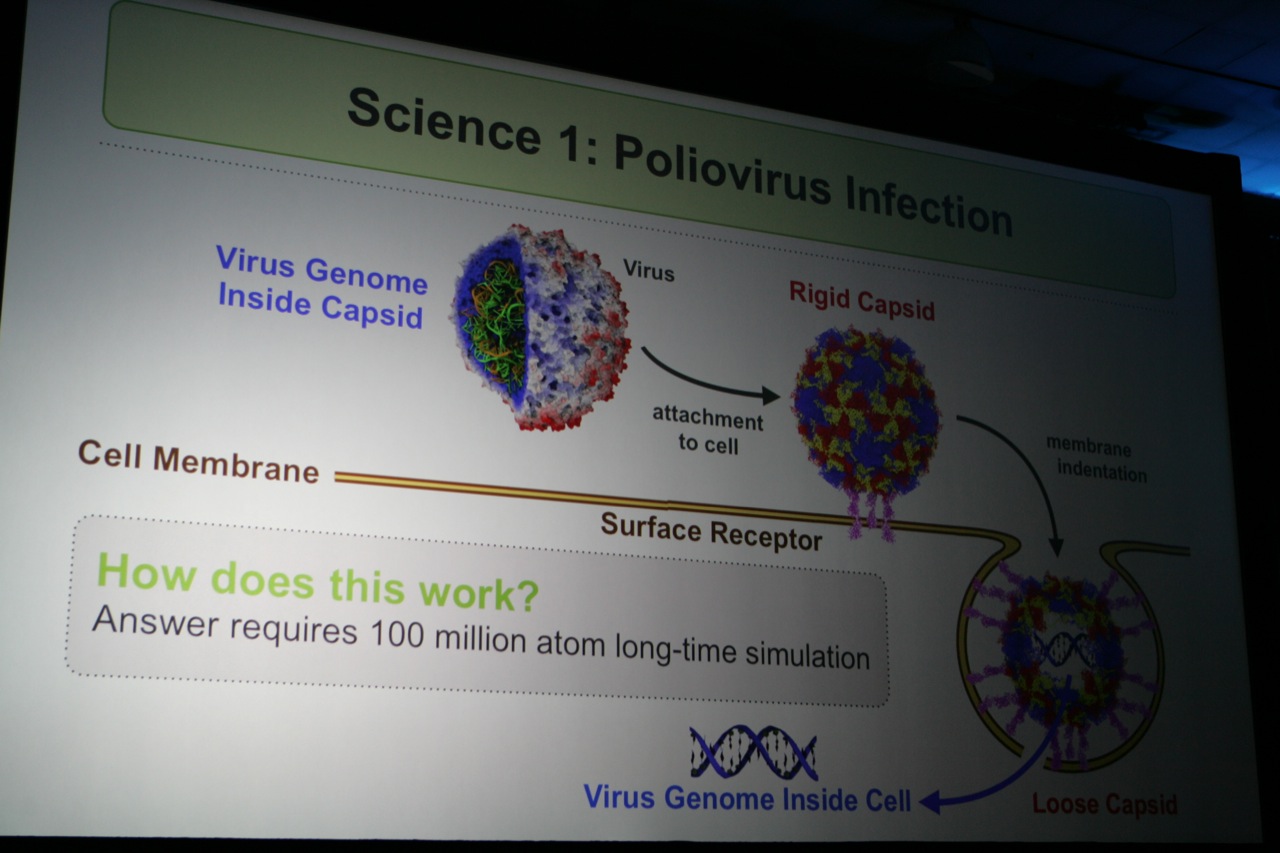 Science 1: Poliovirus Infection

Virus Genome Inside Capsid

Virus

Rigid Capsid

attachment to cell

membrane indentation

Cell Membrane

Surface Receptor

How does this work?
Answer requires 100 million atom long-time simulation

Virus Genome Inside Cell

Loose Capsid